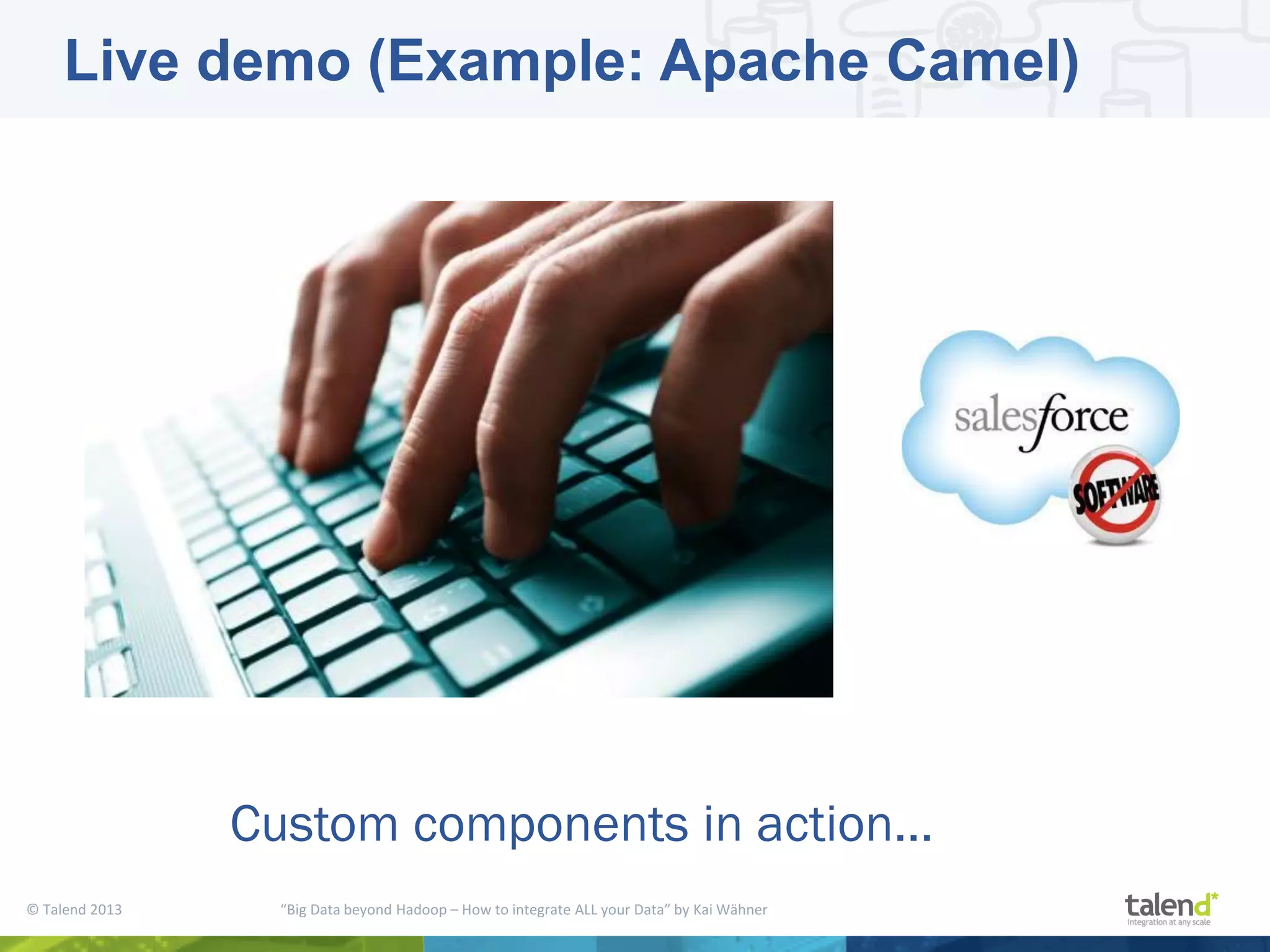 Live demo (Example: Apache Camel)

salesforce

SOFTWARE

Custom components in action…

© Talend 2013

“Big Data beyond Hadoop – How to integrate ALL your Data” by Kai Wähner

talend*
integration at any scale